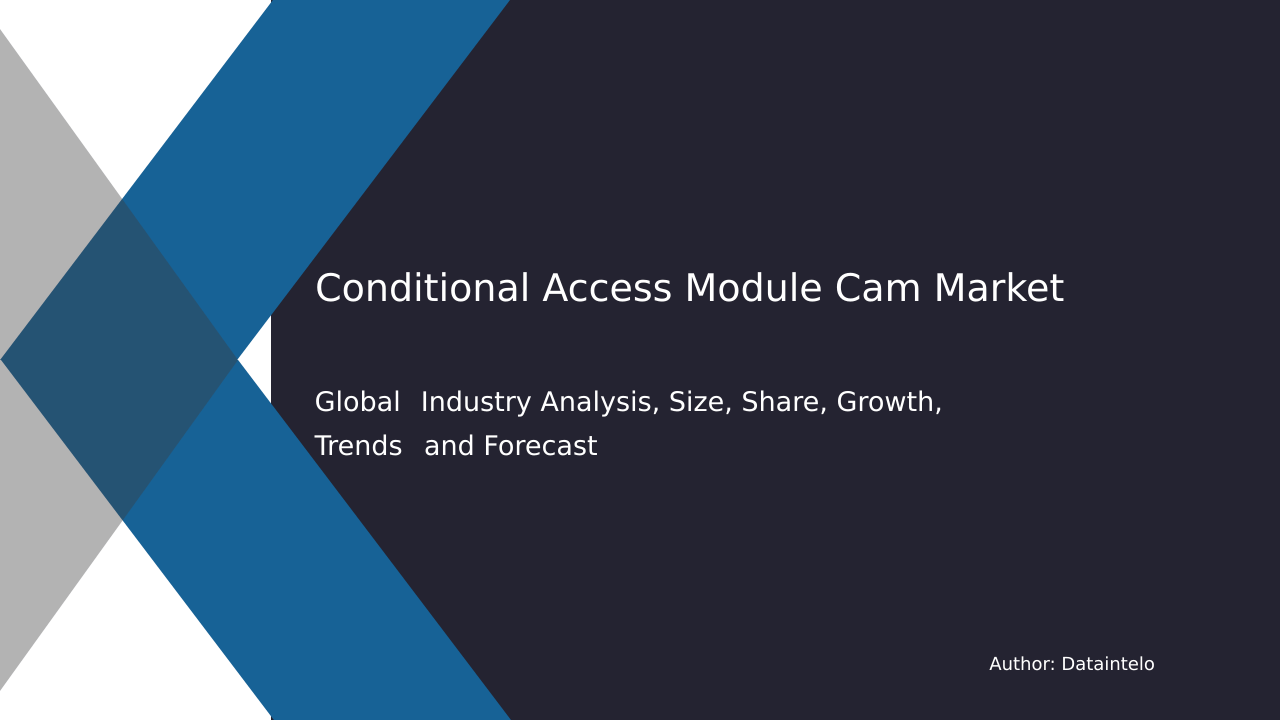 Conditional Access Module Cam Market

Global Industry Analysis, Size, Share, Growth, Trends and Forecast

Author: Dataintelo